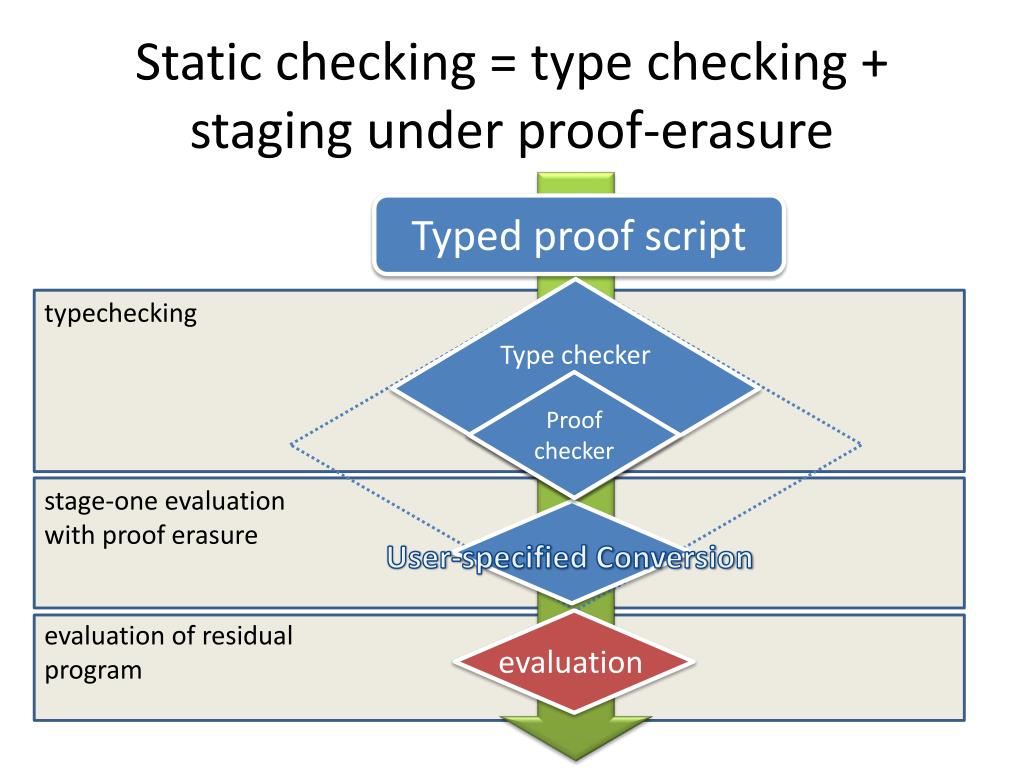 Static checking = type checking + staging under proof-erasure

Typed proof script

typechecking

Type checker

Proof checker

stage-one evaluation with proof erasure

User-specified Conversion

evaluation of residual program

evaluation